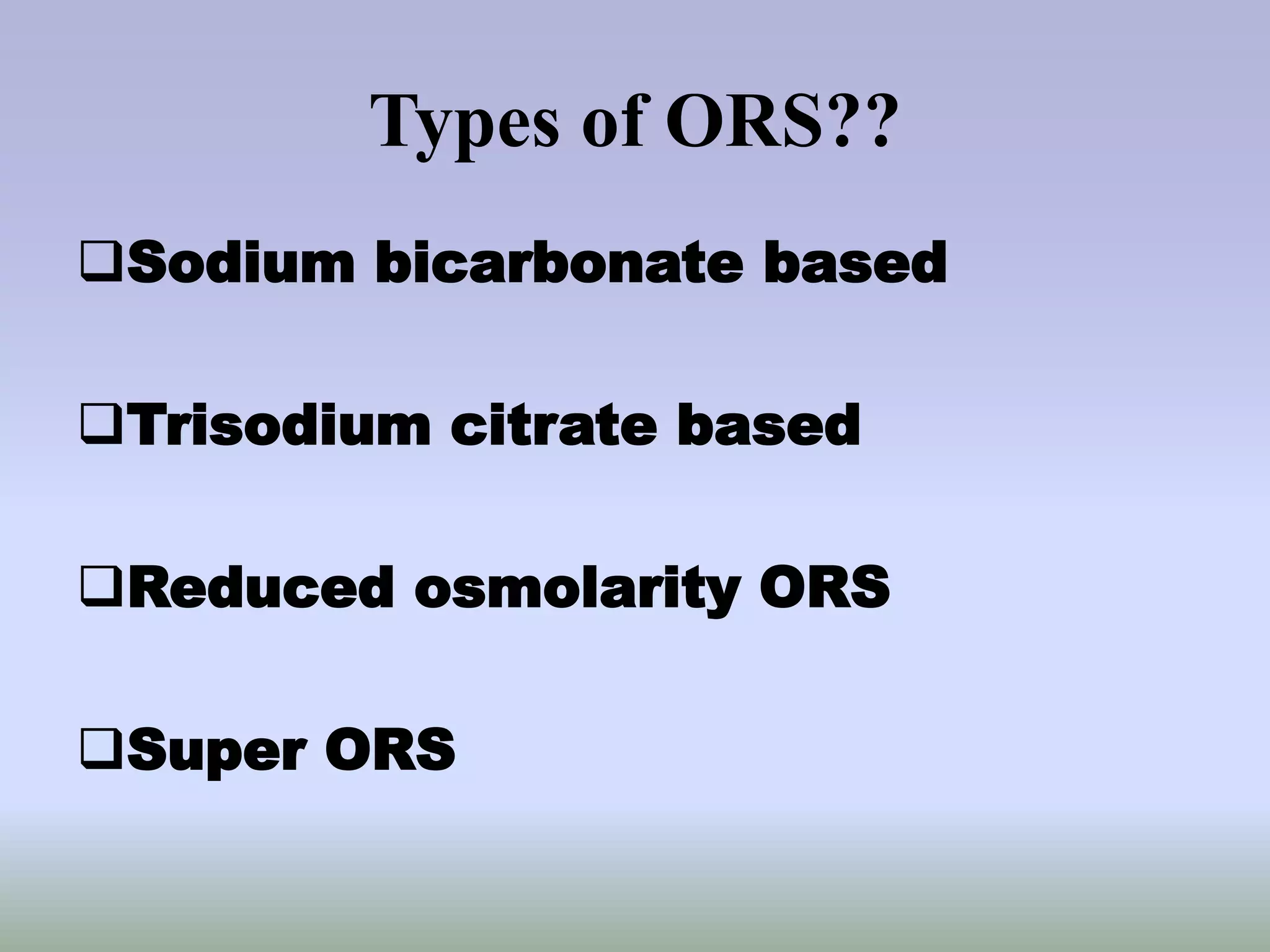 Types of ORS??

❑Sodium bicarbonate based

❑Trisodium citrate based

❑Reduced osmolarity ORS

❑Super ORS